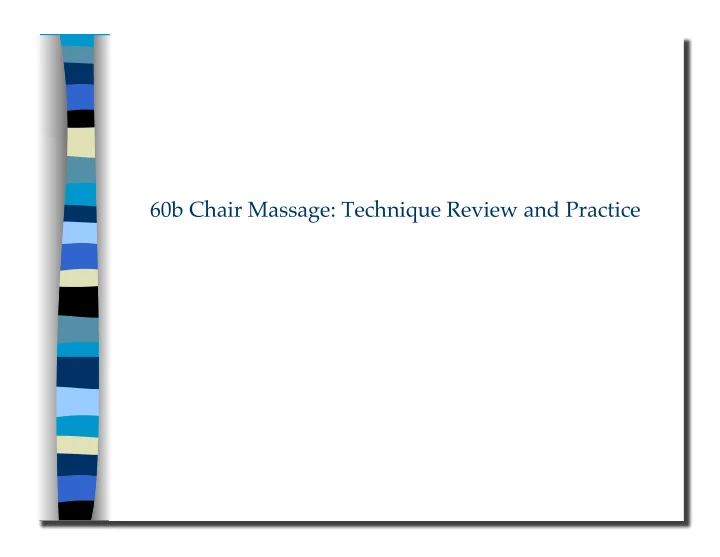 60b Chair Massage: Technique Review and Practice